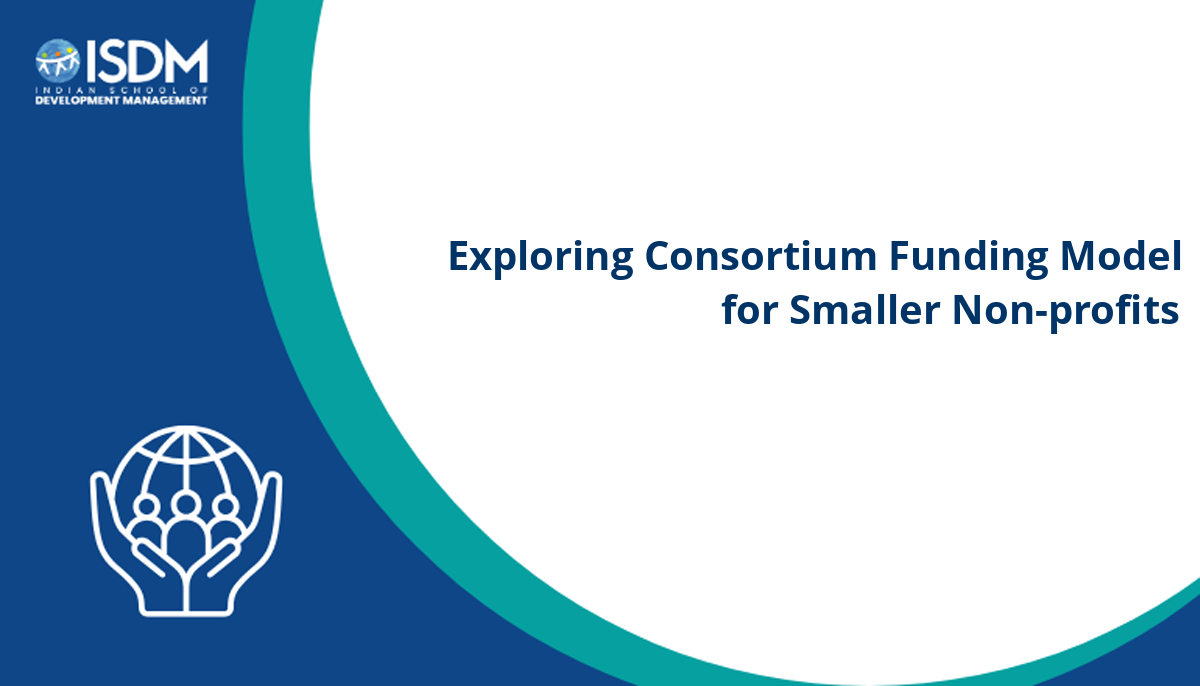 ISDM
INDIAN SCHOOL OF
DEVELOPMENT MANAGEMENT

Exploring Consortium Funding Model for Smaller Non-profits